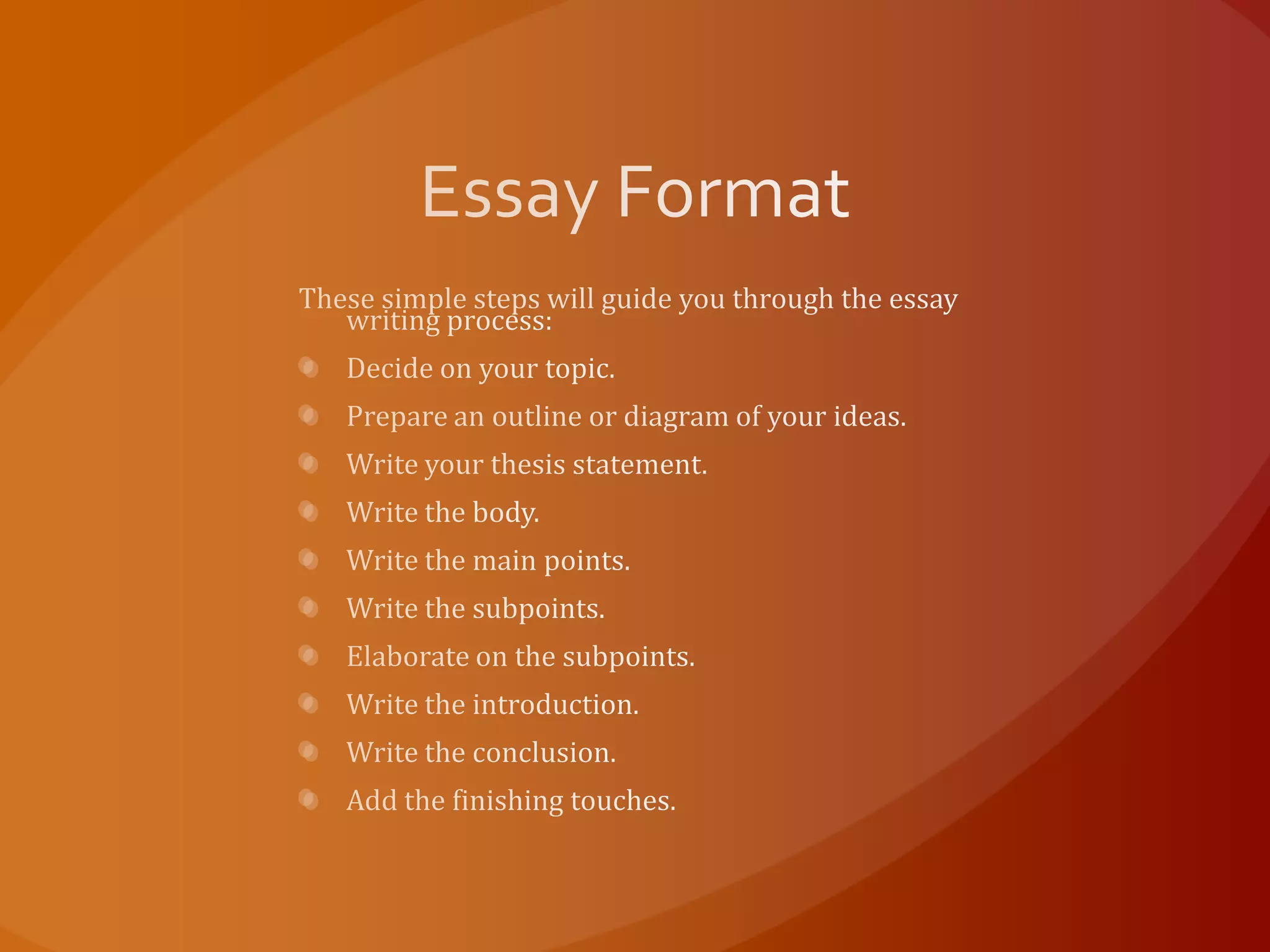 Essay Format

These simple steps will guide you through the essay writing process:

- Decide on your topic.
- Prepare an outline or diagram of your ideas.
- Write your thesis statement.
- Write the body.
- Write the main points.
- Write the subpoints.
- Elaborate on the subpoints.
- Write the introduction.
- Write the conclusion.
- Add the finishing touches.